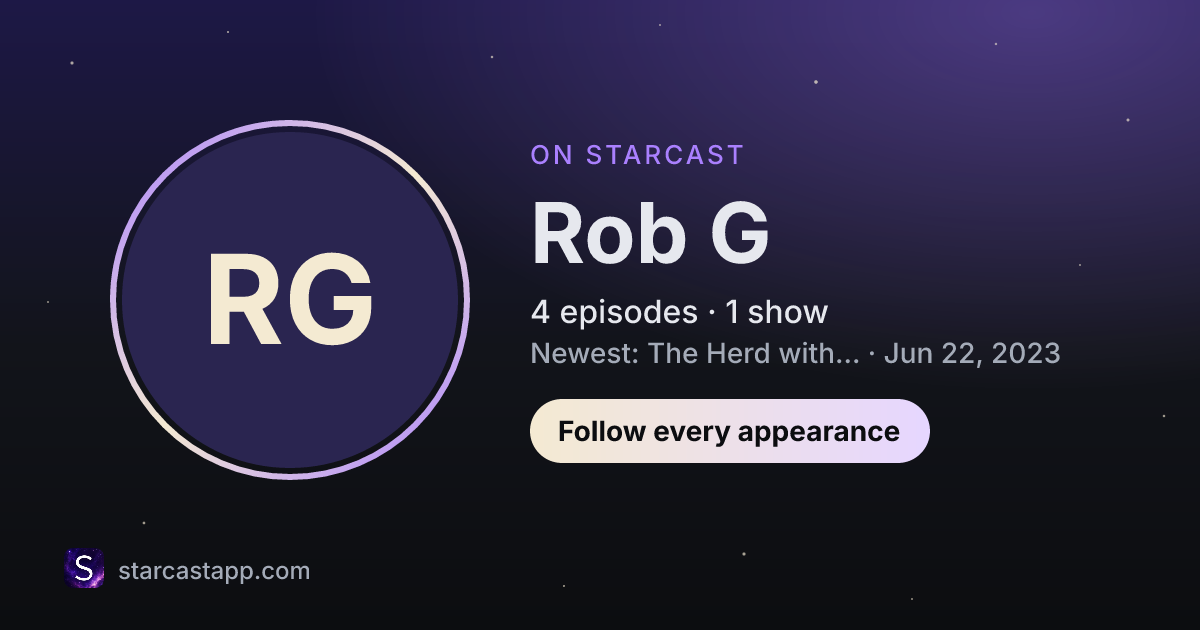 RG

ON STARCAST

Rob G

4 episodes · 1 show

Newest: The Herd with... · Jun 22, 2023

Follow every appearance

S

starcastapp.com